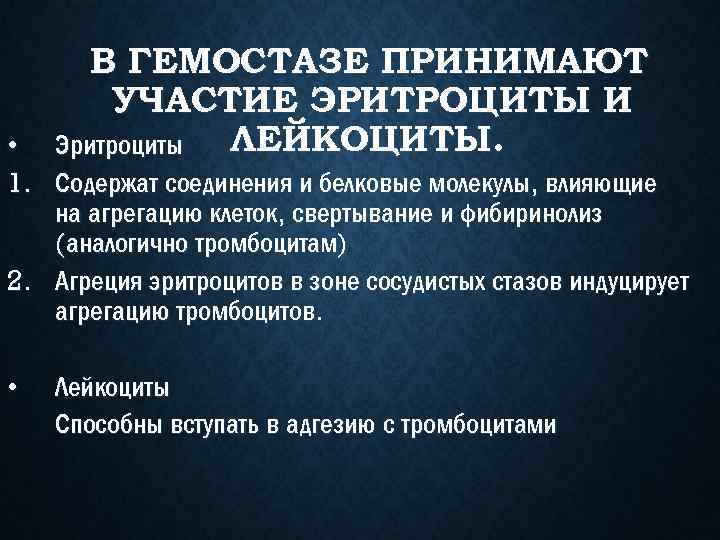 В ГЕМОСТАЗЕ ПРИНИМАЮТ УЧАСТИЕ ЭРИТРОЦИТЫ И ЛЕЙКОЦИТЫ.

• Эритроциты

1. Содержат соединения и белковые молекулы, влияющие на агрегацию клеток, свертывание и фибиринолиз (аналогично тромбоцитам)

2. Агреция эритроцитов в зоне сосудистых стазов индуцирует агрегацию тромбоцитов.

• Лейкоциты

Способны вступать в адгезию с тромбоцитами